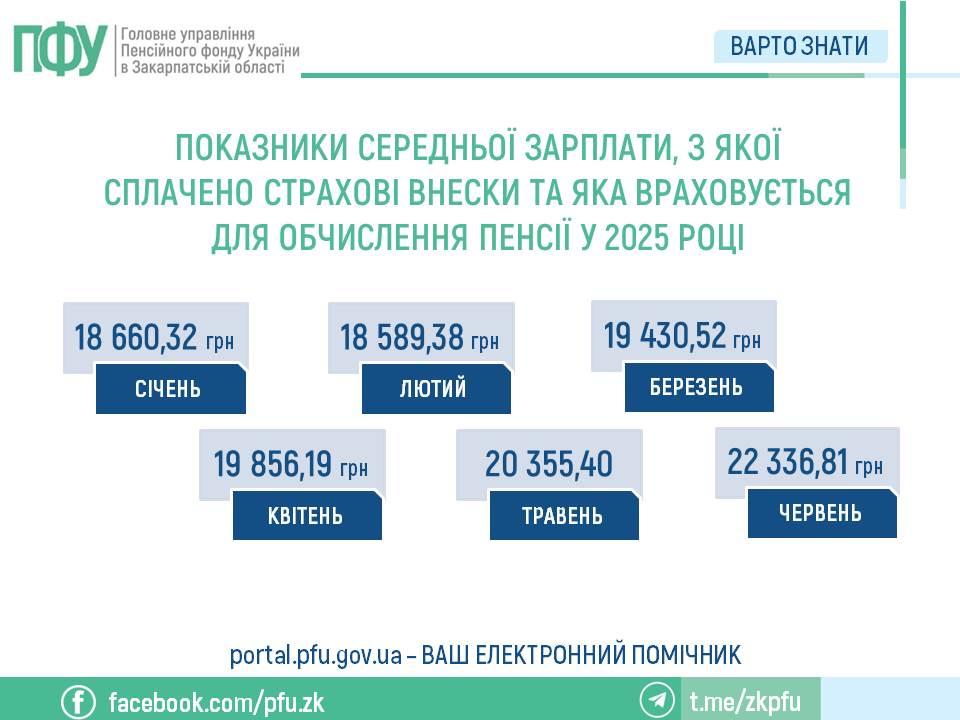 ПФУ
Головне управління Пенсійного фонду України в Закарпатській області

ВАРТО ЗНАТИ

ПОКАЗНИКИ СЕРЕДНЬОЇ ЗАРПЛАТИ, З ЯКОЇ СПЛАЧЕНО СТРАХОВІ ВНЕСКИ ТА ЯКА ВРАХОВУЄТЬСЯ ДЛЯ ОБЧИСЛЕННЯ ПЕНСІЇ У 2025 РОЦІ

18 660,32 грн
СІЧЕНЬ

18 589,38 грн
ЛЮТИЙ

19 430,52 грн
БЕРЕЗЕНЬ

19 856,19 грн
КВІТЕНЬ

20 355,40
ТРАВЕНЬ

22 336,81 грн
ЧЕРВЕНЬ

portal.pfu.gov.ua – ВАШ ЕЛЕКТРОННИЙ ПОМІЧНИК

facebook.com/pfu.zk

t.me/zkpfu